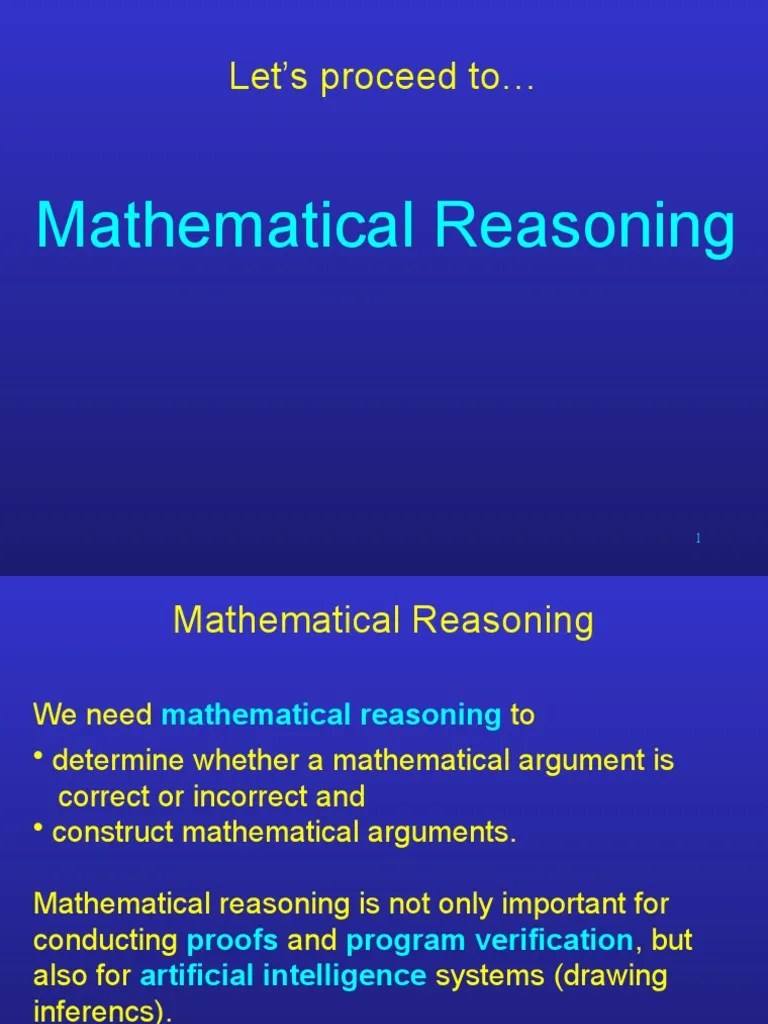 Let's proceed to…

Mathematical Reasoning

1

Mathematical Reasoning

We need mathematical reasoning to

• determine whether a mathematical argument is correct or incorrect and
• construct mathematical arguments.

Mathematical reasoning is not only important for conducting proofs and program verification, but also for artificial intelligence systems (drawing inferencs).